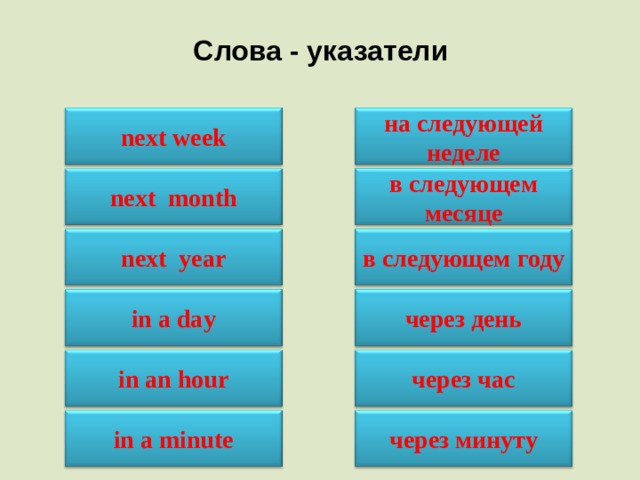 Слова - указатели

next week

next month

next year

in a day

in an hour

in a minute

на следующей неделе

в следующем месяце

в следующем году

через день

через час

через минуту